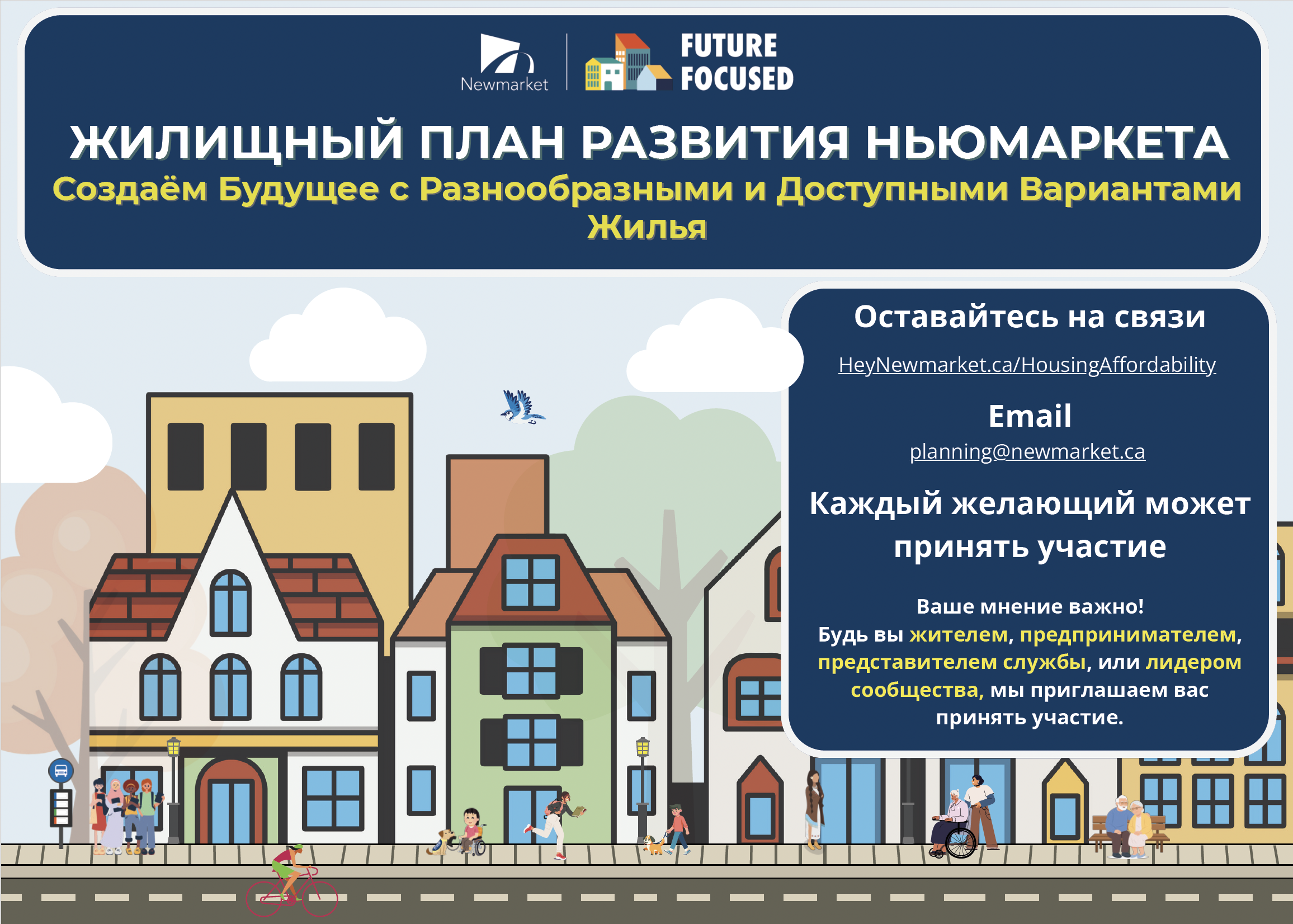 Newmarket

FUTURE FOCUSED

ЖИЛИЩНЫЙ ПЛАН РАЗВИТИЯ НЬЮМАРКЕТА

Создаём Будущее с Разнообразными и Доступными Вариантами Жилья

Оставайтесь на связи

HeyNewmarket.ca/HousingAffordability

Email

planning@newmarket.ca

Каждый желающий может принять участие

Ваше мнение важно!
Будь вы жителем, предпринимателем, представителем службы, или лидером сообщества, мы приглашаем вас принять участие.